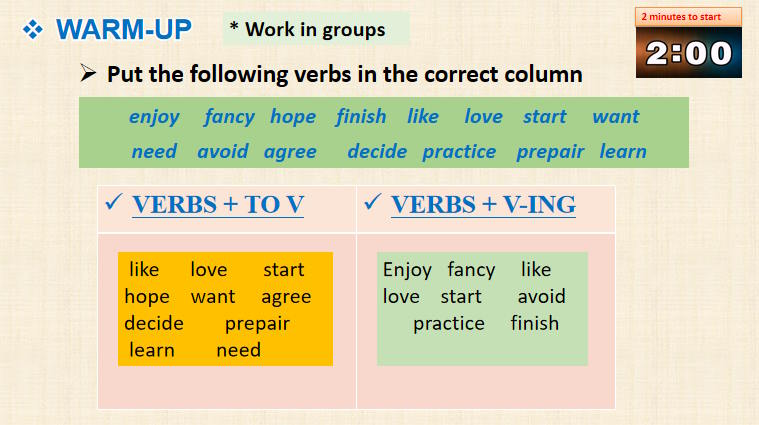 ❖ WARM-UP

* Work in groups

2 minutes to start

2:00

➢ Put the following verbs in the correct column

enjoy fancy hope finish like love start want
need avoid agree decide practice prepair learn

| ✓ VERBS + TO V | ✓ VERBS + V-ING |
|---|---|
| like love start hope want agree decide prepair learn need | Enjoy fancy like love start avoid practice finish |